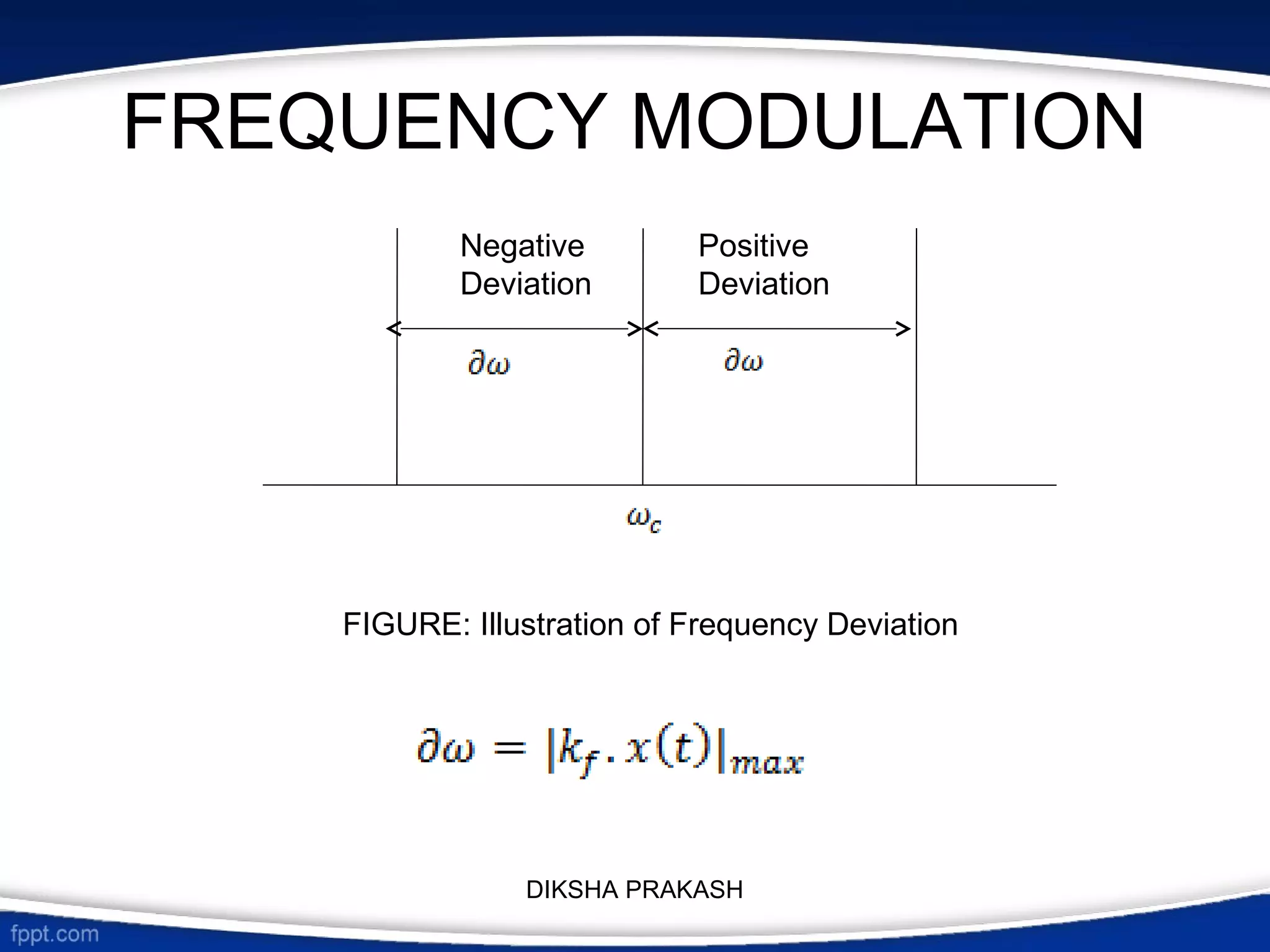 FREQUENCY MODULATION

Negative Deviation

Positive Deviation

$\partial\omega$

$\partial\omega$

$\omega_c$

FIGURE: Illustration of Frequency Deviation

$\partial\omega = |k_f . x(t)|_{max}$

DIKSHA PRAKASH

fppt.com